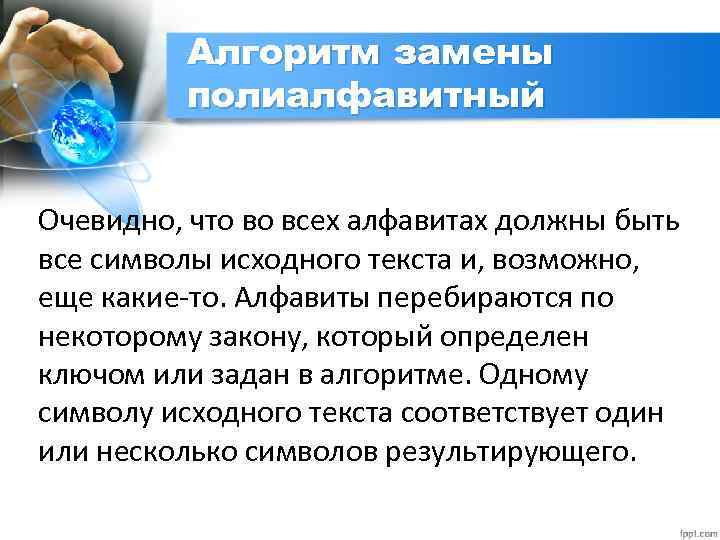 Алгоритм замены полиалфавитный

Очевидно, что во всех алфавитах должны быть все символы исходного текста и, возможно, еще какие-то. Алфавиты перебираются по некоторому закону, который определен ключом или задан в алгоритме. Одному символу исходного текста соответствует один или несколько символов результирующего.

fppt.com